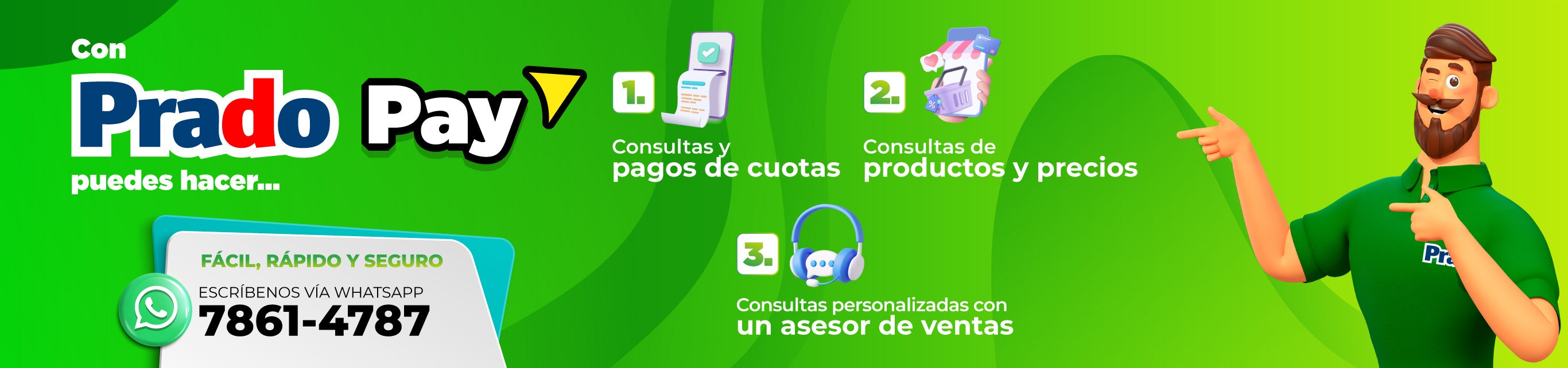 Con
Prado Pay
puedes hacer...

FÁCIL, RÁPIDO Y SEGURO
ESCRÍBENOS VÍA WHATSAPP
7861-4787

1.
Consultas y
pagos de cuotas

2.
Consultas de
productos y precios

3.
Consultas personalizadas con
un asesor de ventas

Pra